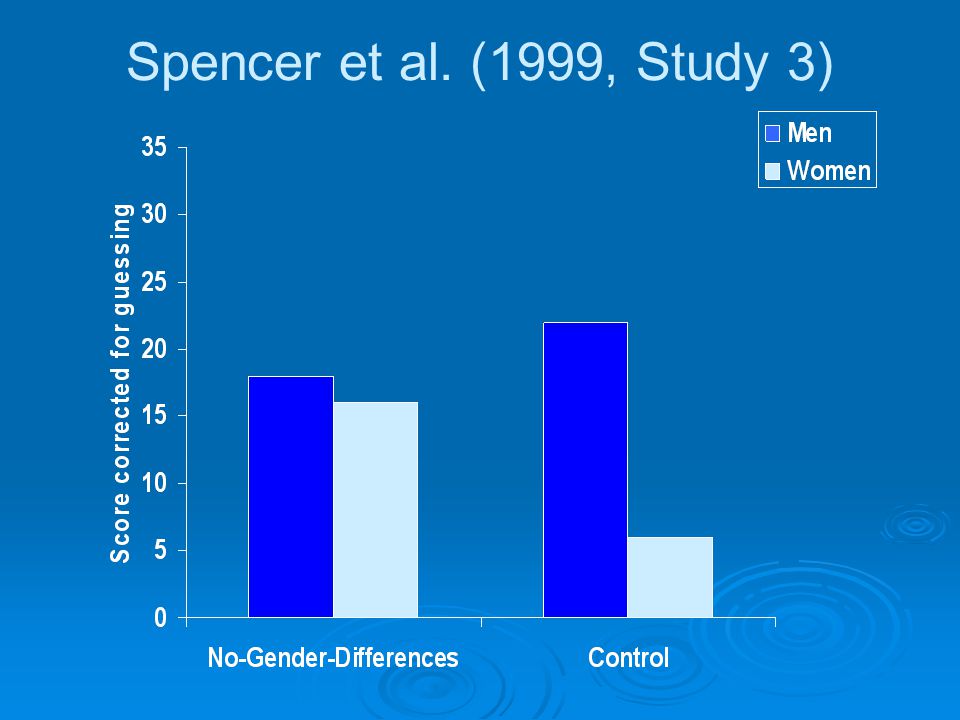 Spencer et al. (1999, Study 3)

Men
Women

Score corrected for guessing

35
30
25
20
15
10
5
0

No-Gender-Differences
Control